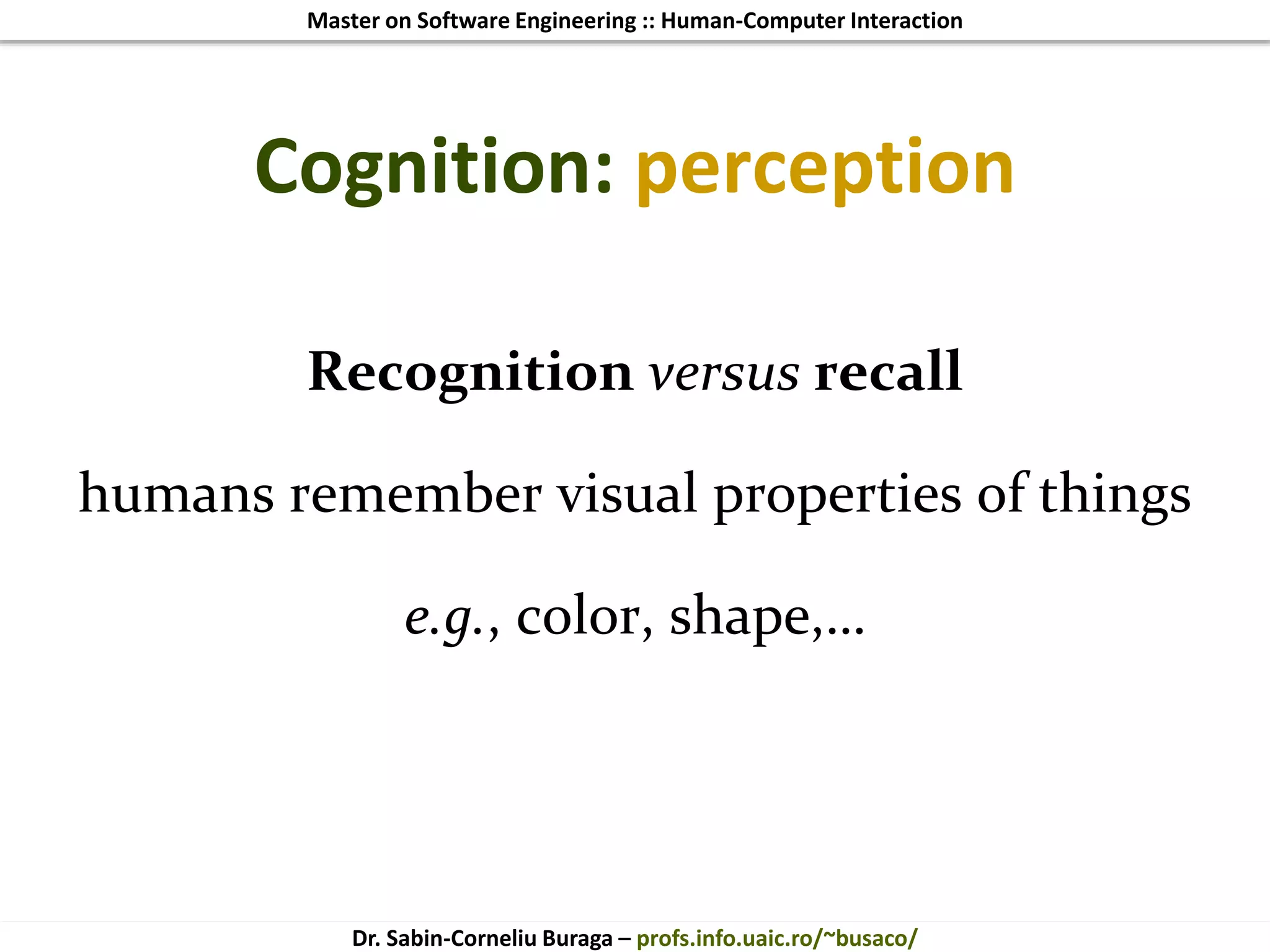 Master on Software Engineering :: Human-Computer Interaction

Cognition: perception

Recognition versus recall

humans remember visual properties of things

e.g., color, shape,...

Dr. Sabin-Corneliu Buraga – profs.info.uaic.ro/~busaco/